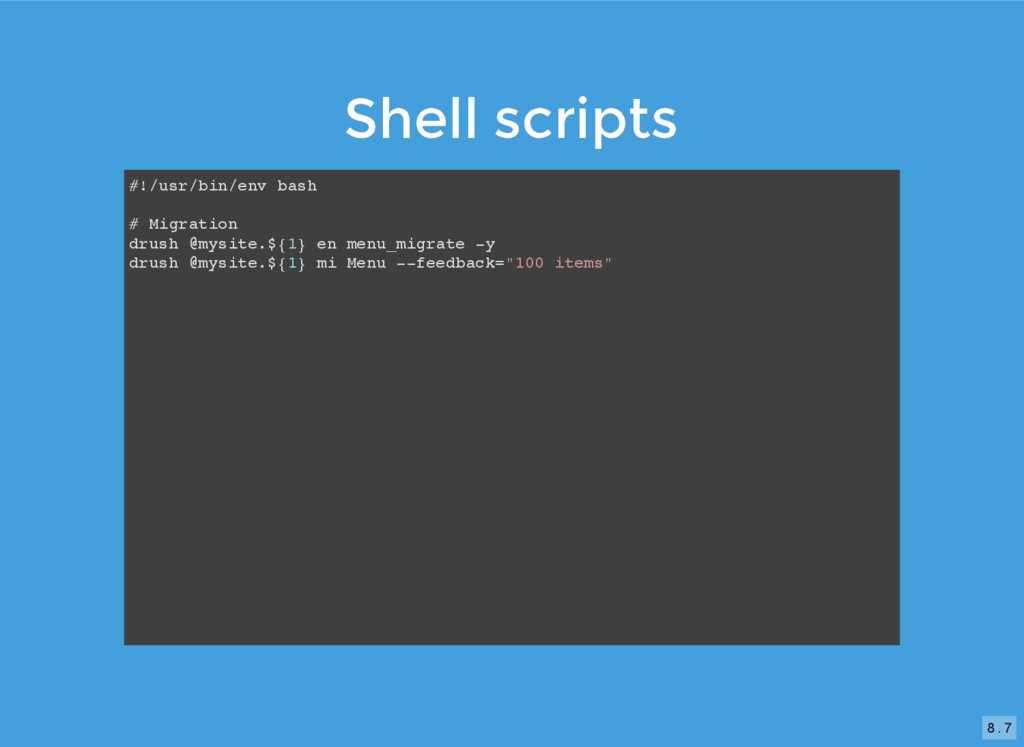 Shell scripts

#!/usr/bin/env bash

# Migration
drush @mysite.${1} en menu_migrate -y
drush @mysite.${1} mi Menu --feedback="100 items"

8.7